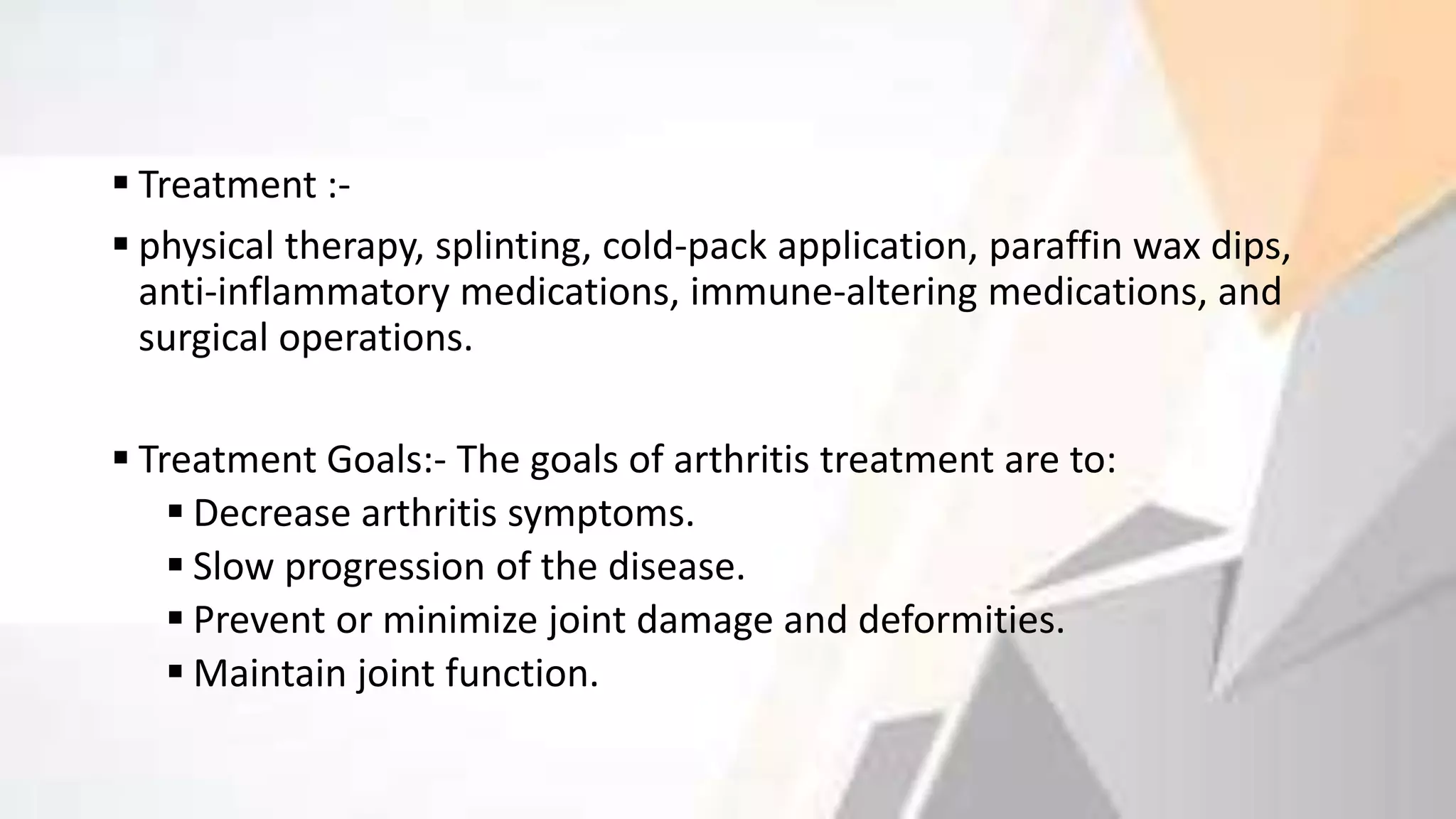 ▪ Treatment :-

▪ physical therapy, splinting, cold-pack application, paraffin wax dips, anti-inflammatory medications, immune-altering medications, and surgical operations.

▪ Treatment Goals:- The goals of arthritis treatment are to:
▪ Decrease arthritis symptoms.
▪ Slow progression of the disease.
▪ Prevent or minimize joint damage and deformities.
▪ Maintain joint function.